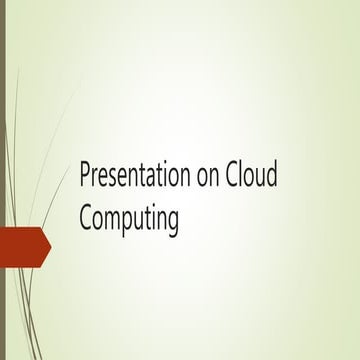 Presentation on Cloud Computing